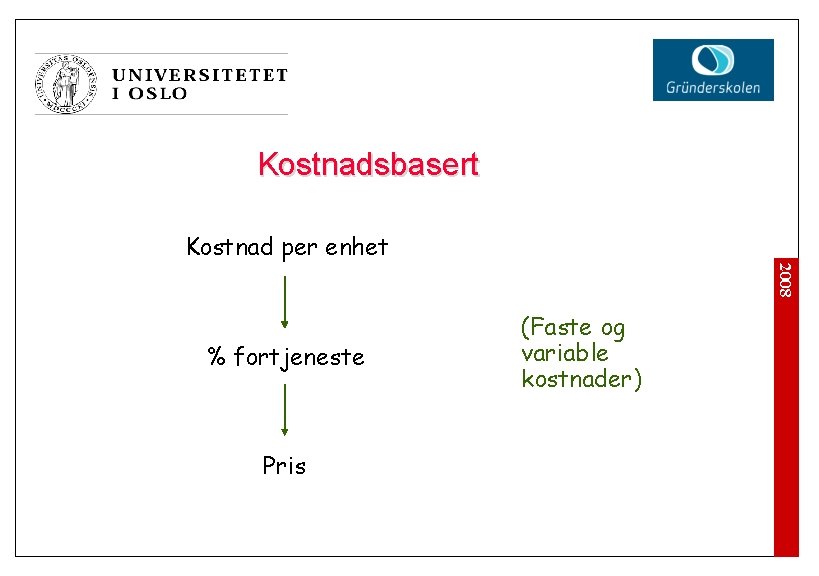 UNIVERSITETET
I OSLO

Gründerskolen

Kostnadsbasert

Kostnad per enhet

% fortjeneste

Pris

(Faste og variable kostnader)

2008